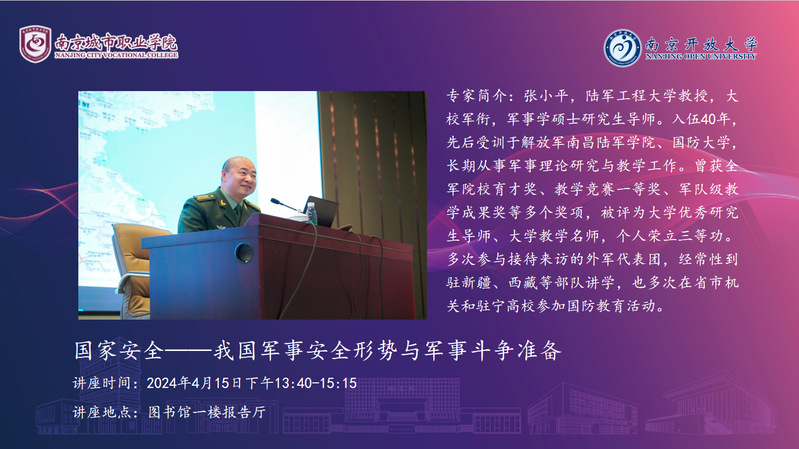 南京城市职业学院
NANJING CITY VOCATIONAL COLLEGE

南京开放大学
NANJING OPEN UNIVERSITY

专家简介：张小平，陆军工程大学教授，大校军衔，军事学硕士研究生导师。入伍40年，先后受训于解放军南昌陆军学院、国防大学，长期从事军事理论研究与教学工作。曾获全军院校育才奖、教学竞赛一等奖、军队级教学成果奖等多个奖项，被评为大学优秀研究生导师、大学教学名师，个人荣立三等功。多次参与接待来访的外军代表团，经常性到驻新疆、西藏等部队讲学，也多次在省市机关和驻宁高校参加国防教育活动。

国家安全——我国军事安全形势与军事斗争准备

讲座时间：2024年4月15日下午13:40-15:15

讲座地点：图书馆一楼报告厅